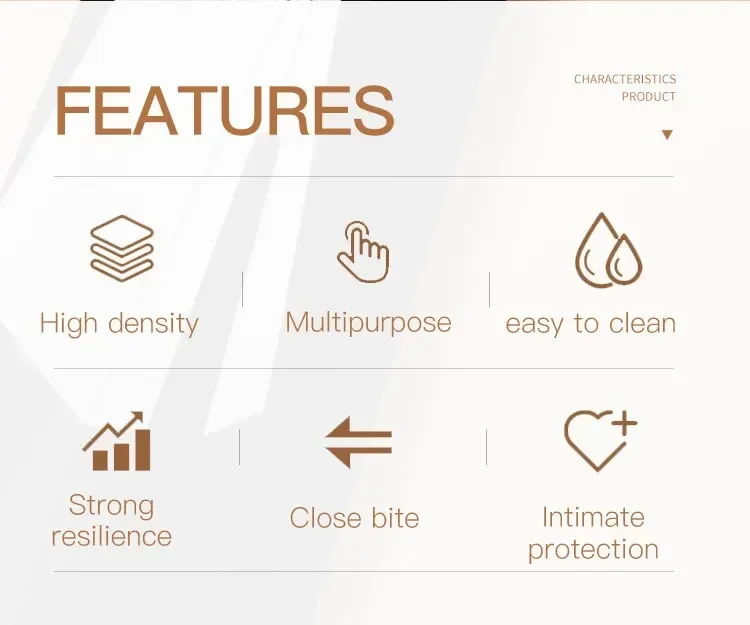 FEATURES

CHARACTERISTICS
PRODUCT

High density

Multipurpose

easy to clean

Strong resilience

Close bite

Intimate protection